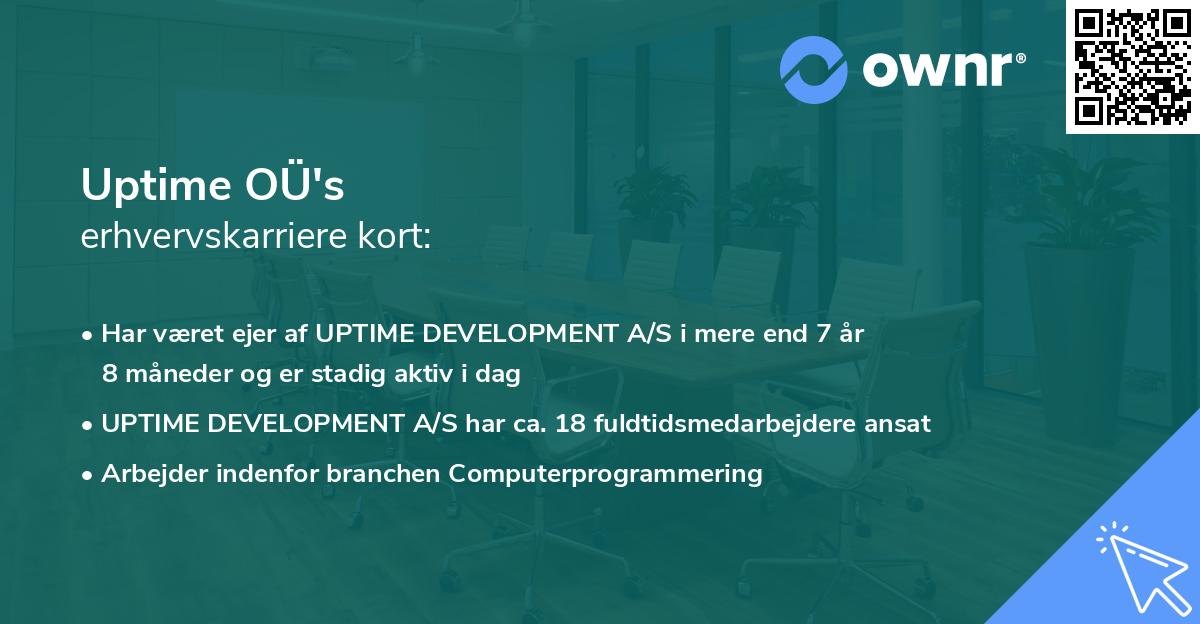 ownr®

Uptime OÜ's
erhvervskarriere kort:

• Har været ejer af UPTIME DEVELOPMENT A/S i mere end 7 år 8 måneder og er stadig aktiv i dag

• UPTIME DEVELOPMENT A/S har ca. 18 fuldtidsmedarbejdere ansat

• Arbejder indenfor branchen Computerprogrammering